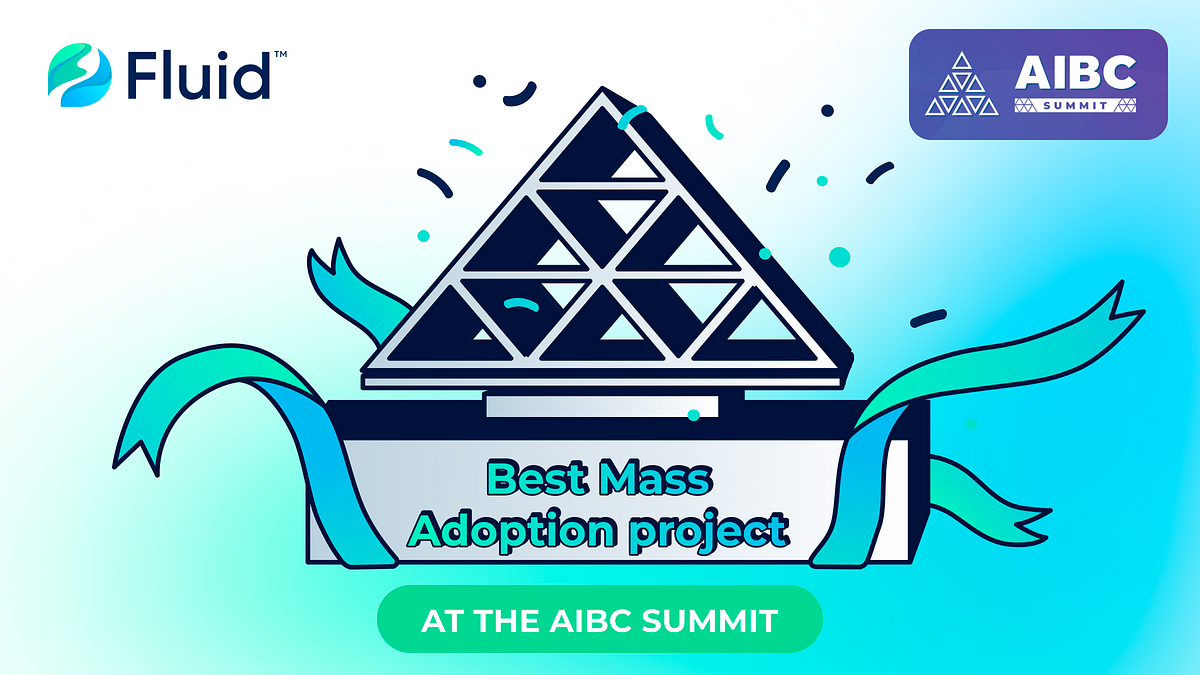 Fluid™

AIBC SUMMIT

Best Mass Adoption project

AT THE AIBC SUMMIT